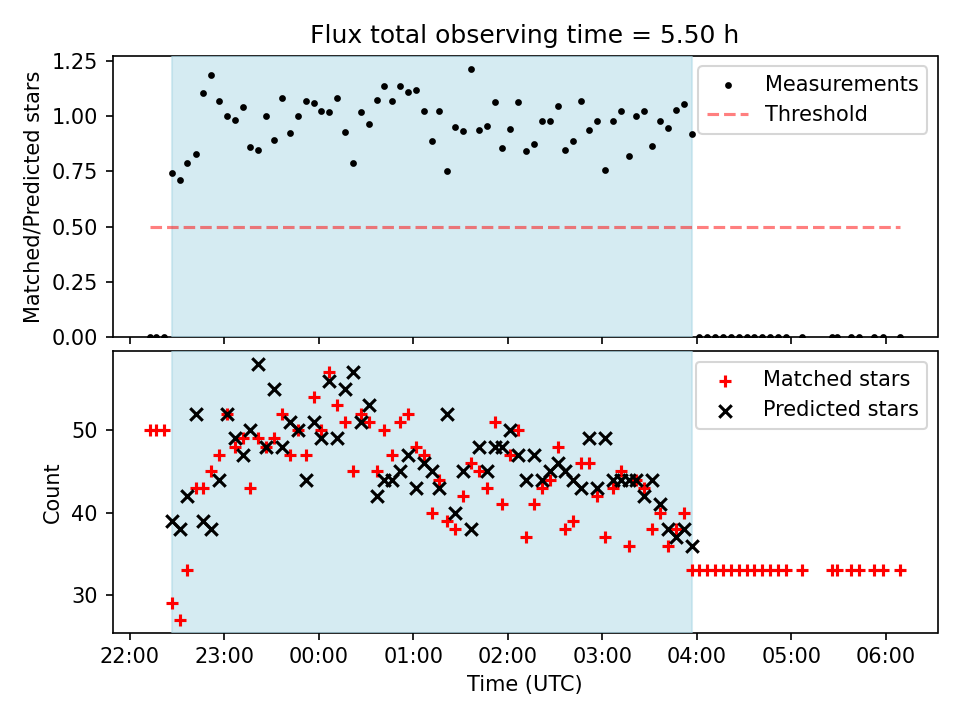 Flux total observing time = 5.50 h

Matched/Predicted stars

1.25
1.00
0.75
0.50
0.25
0.00

Measurements
Threshold

Count

50
40
30

Matched stars
Predicted stars

22:00 23:00 00:00 01:00 02:00 03:00 04:00 05:00 06:00

Time (UTC)